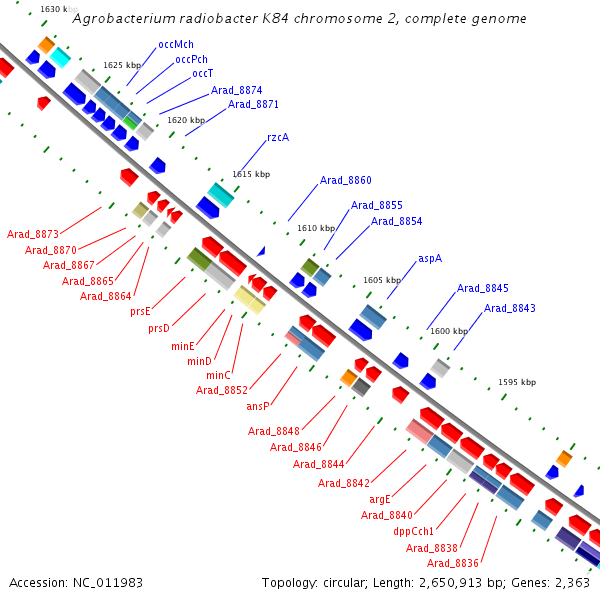 Agrobacterium radiobacter K84 chromosome 2, complete genome

1630 kbp
1625 kbp
1620 kbp
1615 kbp
1610 kbp
1605 kbp
1600 kbp
1595 kbp

occMch
occPch
occT
Arad_8874
Arad_8871
rzcA
Arad_8860
Arad_8855
Arad_8854
aspA
Arad_8845
Arad_8843

Arad_8873
Arad_8870
Arad_8867
Arad_8865
Arad_8864
prsE
prsD
minE
minD
minC
Arad_8852
ansP
Arad_8848
Arad_8846
Arad_8844
Arad_8842
argE
Arad_8840
dppCch1
Arad_8838
Arad_8836

Accession: NC_011983
Topology: circular; Length: 2,650,913 bp; Genes: 2,363